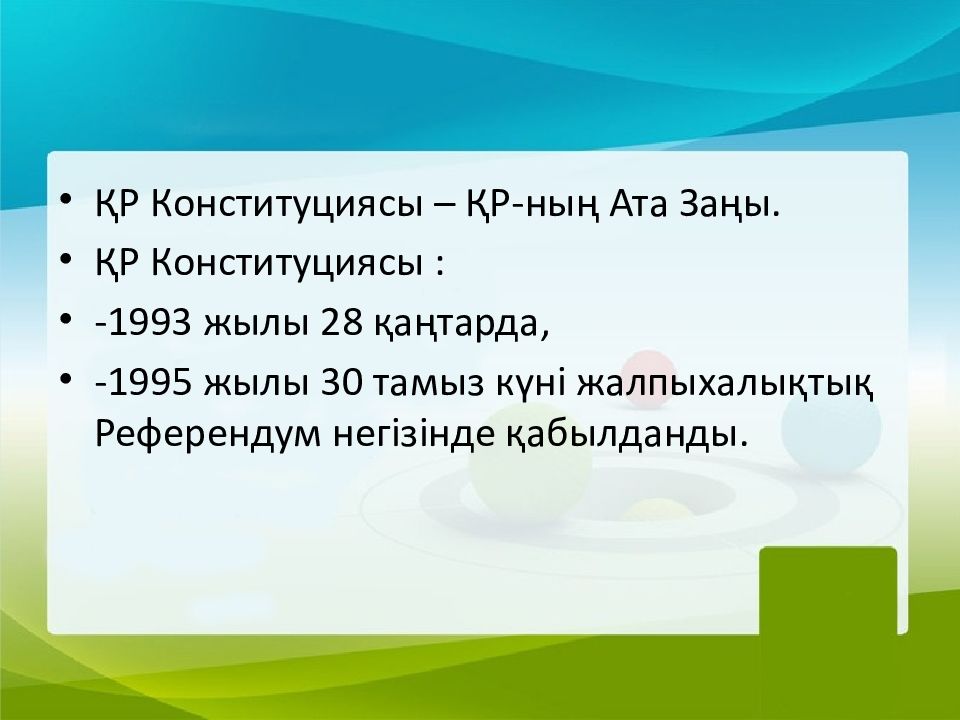 • ҚР Конституциясы – ҚР-ның Ата Заңы.
• ҚР Конституциясы :
• -1993 жылы 28 қаңтарда,
• -1995 жылы 30 тамыз күні жалпыхалықтық Референдум негізінде қабылданды.